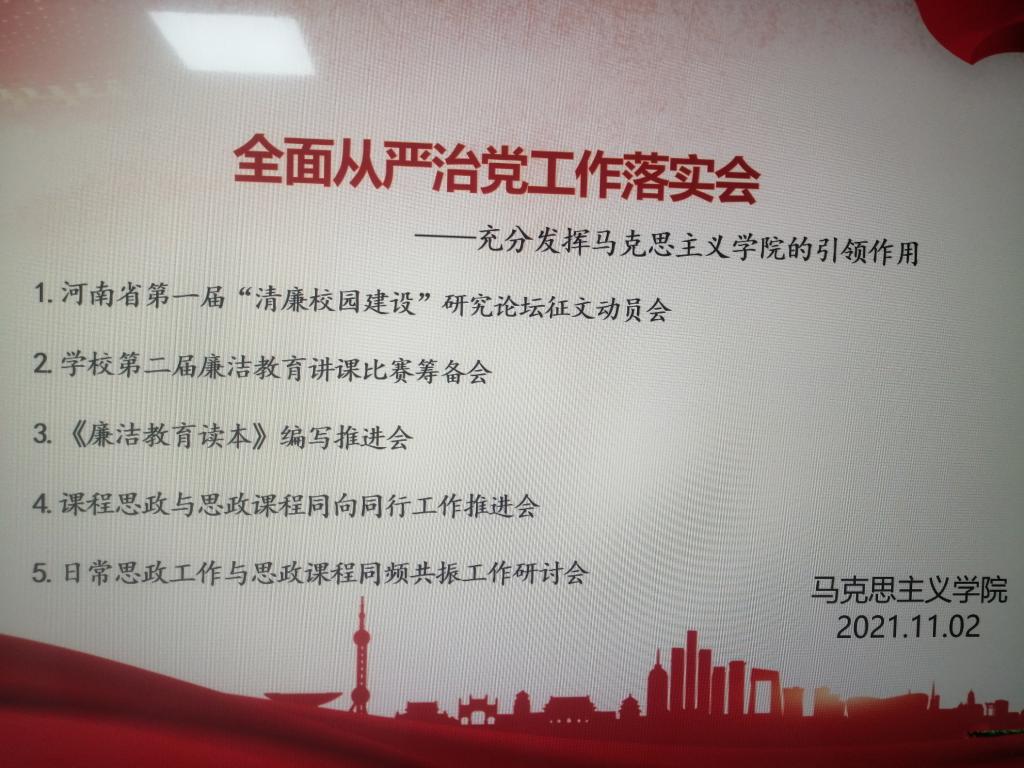 全面从严治党工作落实会

——充分发挥马克思主义学院的引领作用

1. 河南省第一届“清廉校园建设”研究论坛征文动员会

2. 学校第二届廉洁教育讲课比赛筹备会

3. 《廉洁教育读本》编写推进会

4. 课程思政与思政课程同向同行工作推进会

5. 日常思政工作与思政课程同频共振工作研讨会

马克思主义学院
2021.11.02